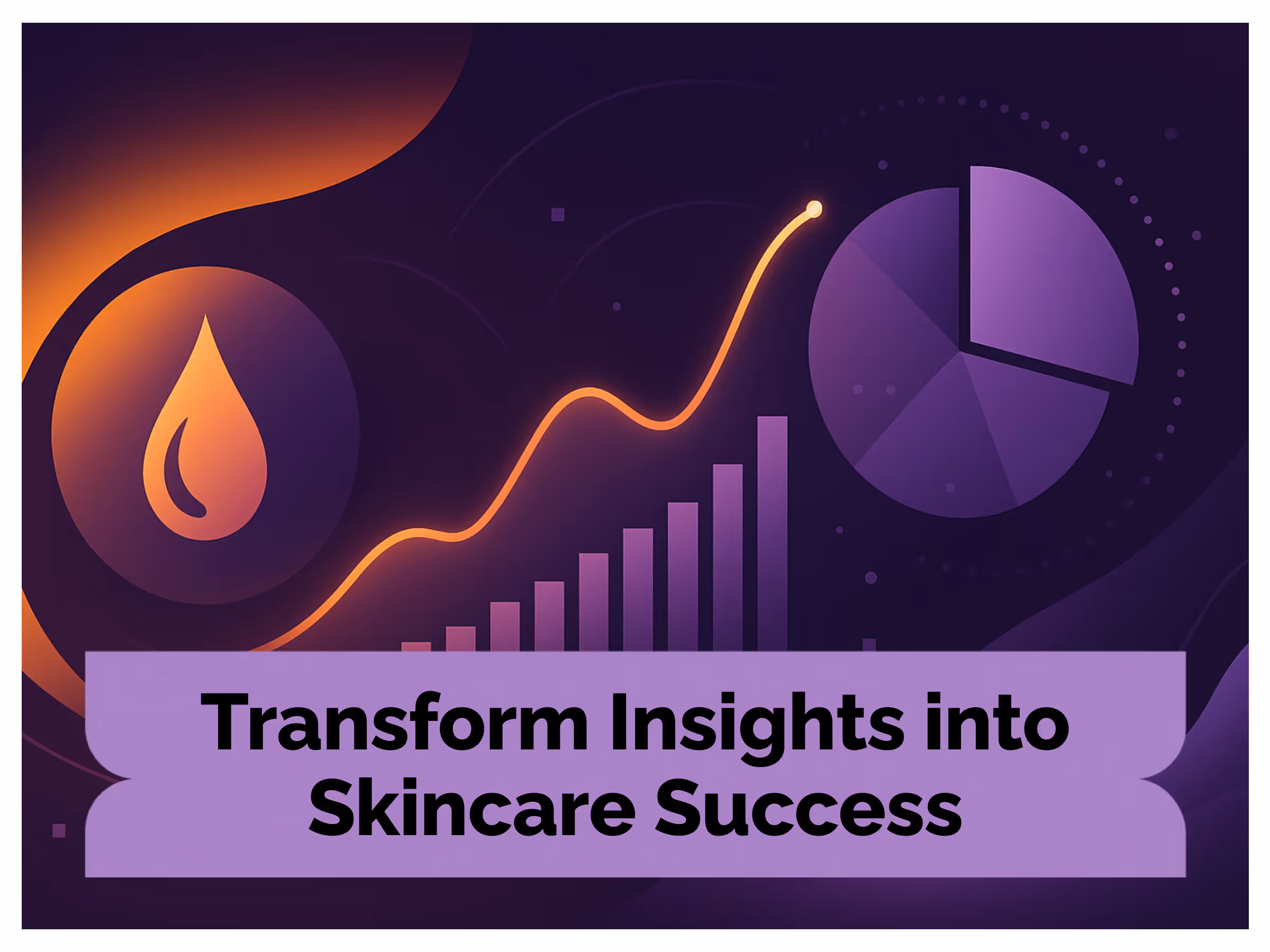 Transform Insights into Skincare Success